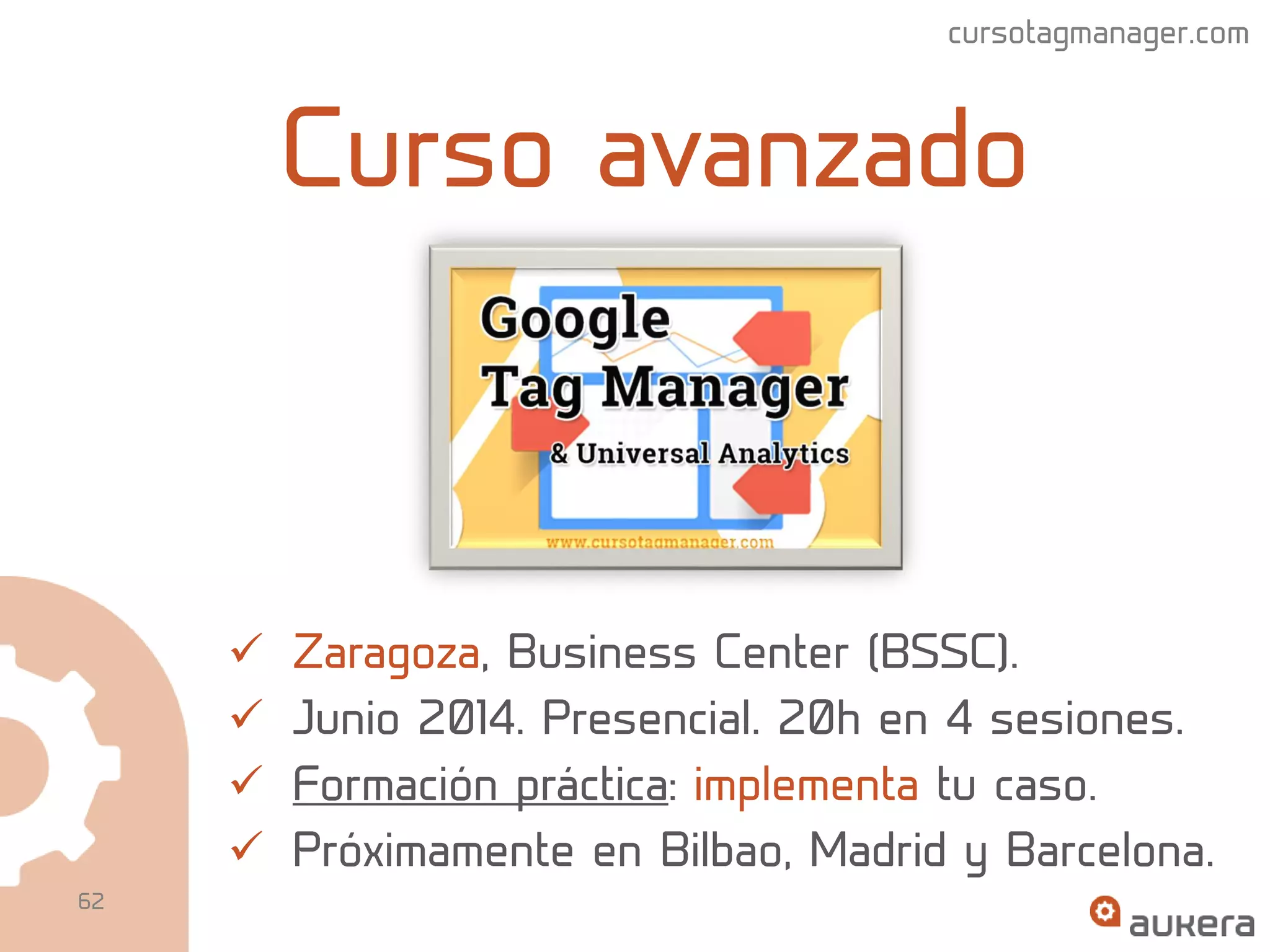 cursotagmanager.com

Curso avanzado

Google Tag Manager

& Universal Analytics

www.cursotagmanager.com

✓ Zaragoza, Business Center (BSSC).
✓ Junio 2014. Presencial. 20h en 4 sesiones.
✓ Formación práctica: implementa tu caso.
✓ Próximamente en Bilbao, Madrid y Barcelona.

62

aukera